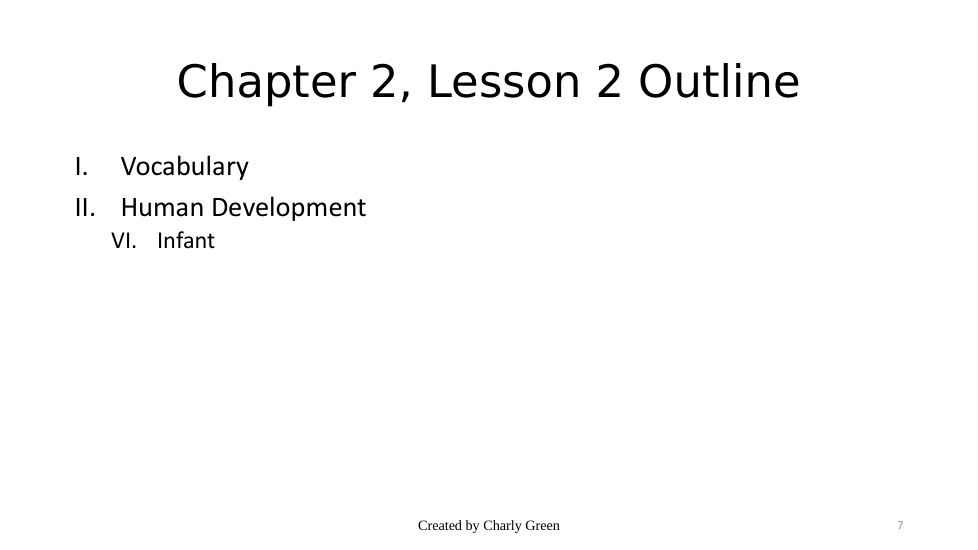 Chapter 2, Lesson 2 Outline

I. Vocabulary

II. Human Development

VI. Infant

Created by Charly Green

7